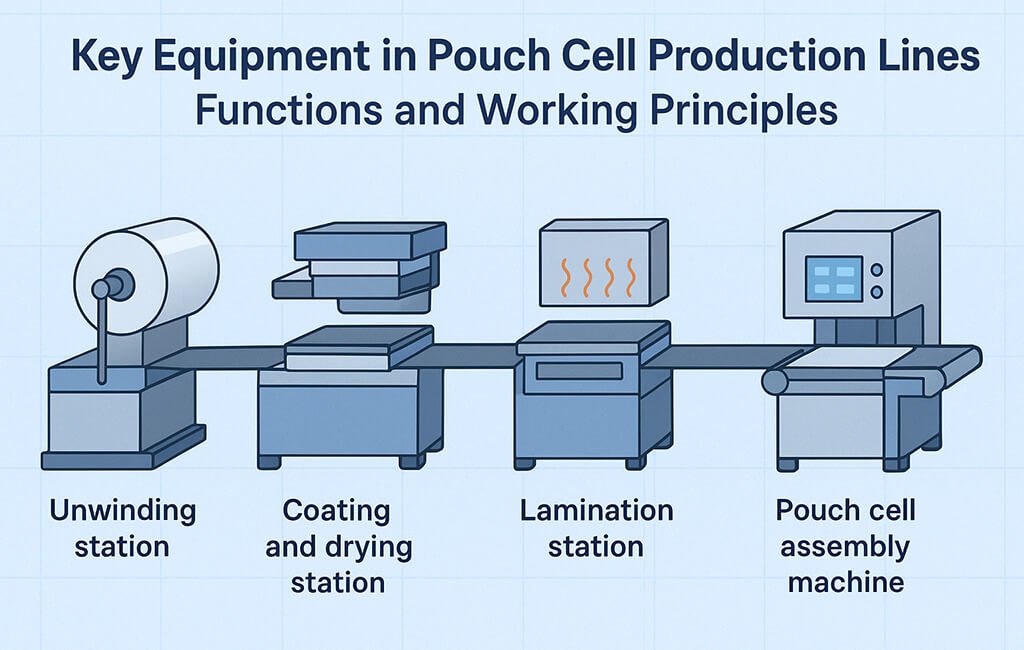 Key Equipment in Pouch Cell Production Lines
Functions and Working Principles

Unwinding station

Coating and drying station

Lamination station

Pouch cell assembly machine